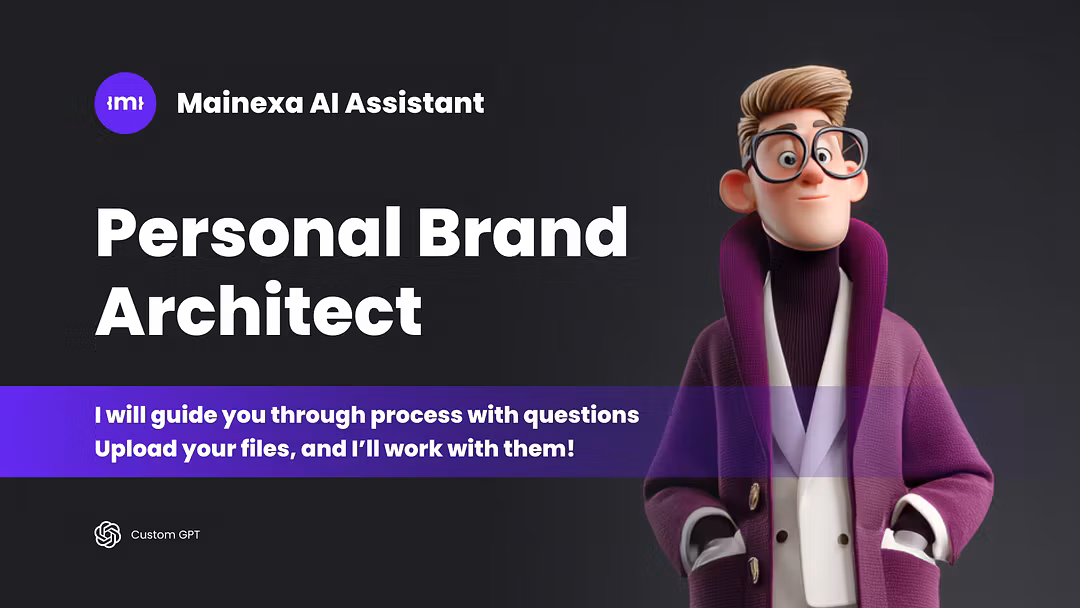 {m}

Mainexa AI Assistant

Personal Brand Architect

I will guide you through process with questions
Upload your files, and I'll work with them!

Custom GPT